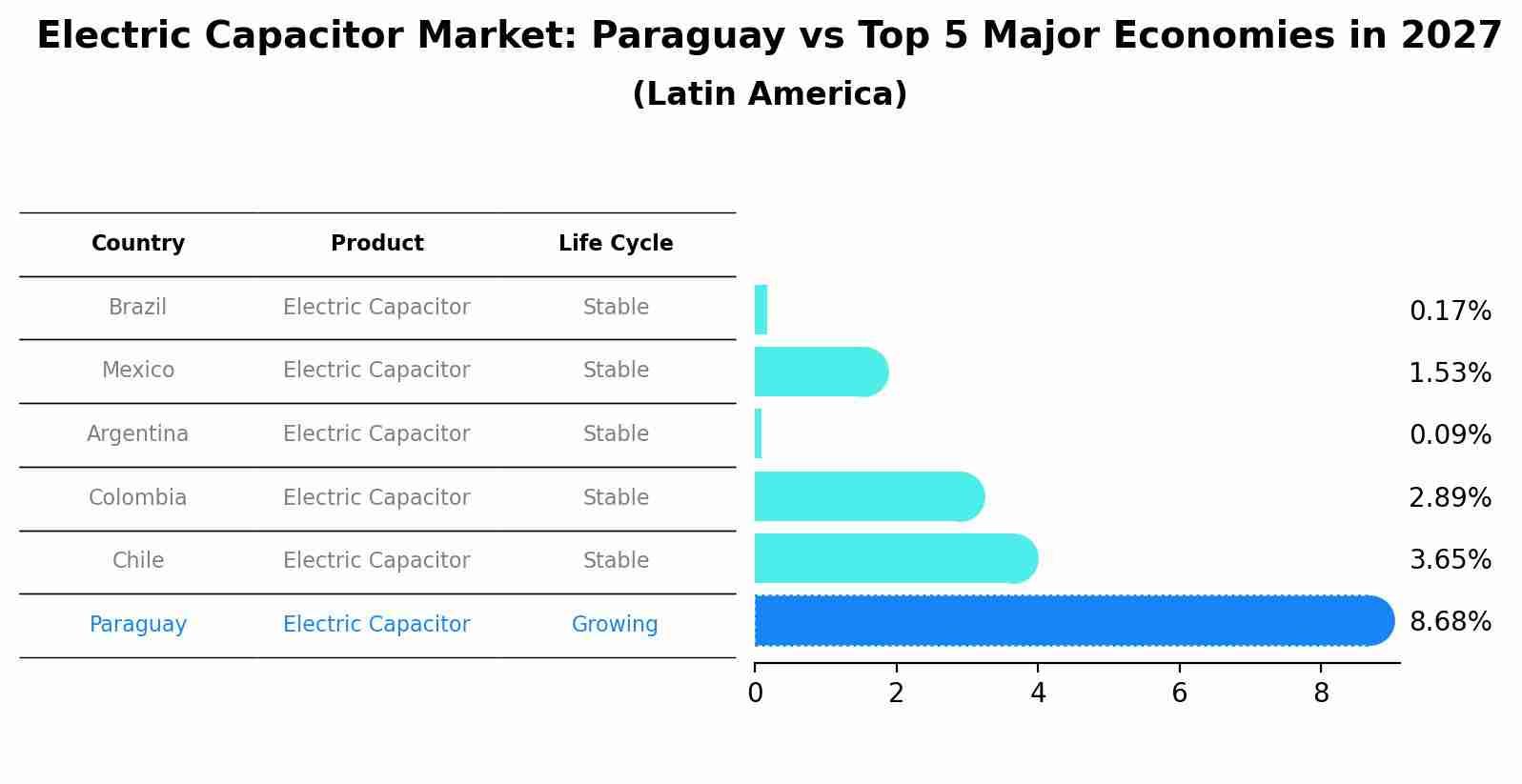 Electric Capacitor Market: Paraguay vs Top 5 Major Economies in 2027
(Latin America)

| Country | Product | Life Cycle |
|---|---|---|
| Brazil | Electric Capacitor | Stable |
| Mexico | Electric Capacitor | Stable |
| Argentina | Electric Capacitor | Stable |
| Colombia | Electric Capacitor | Stable |
| Chile | Electric Capacitor | Stable |
| Paraguay | Electric Capacitor | Growing |

0.17%
1.53%
0.09%
2.89%
3.65%
8.68%

0 2 4 6 8